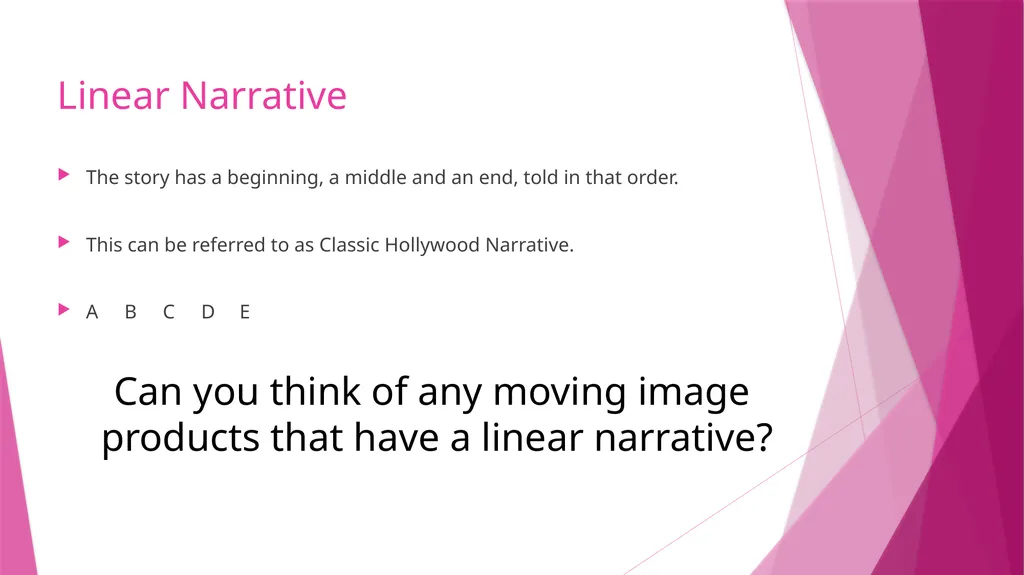 Linear Narrative

The story has a beginning, a middle and an end, told in that order.

This can be referred to as Classic Hollywood Narrative.

A B C D E

Can you think of any moving image products that have a linear narrative?